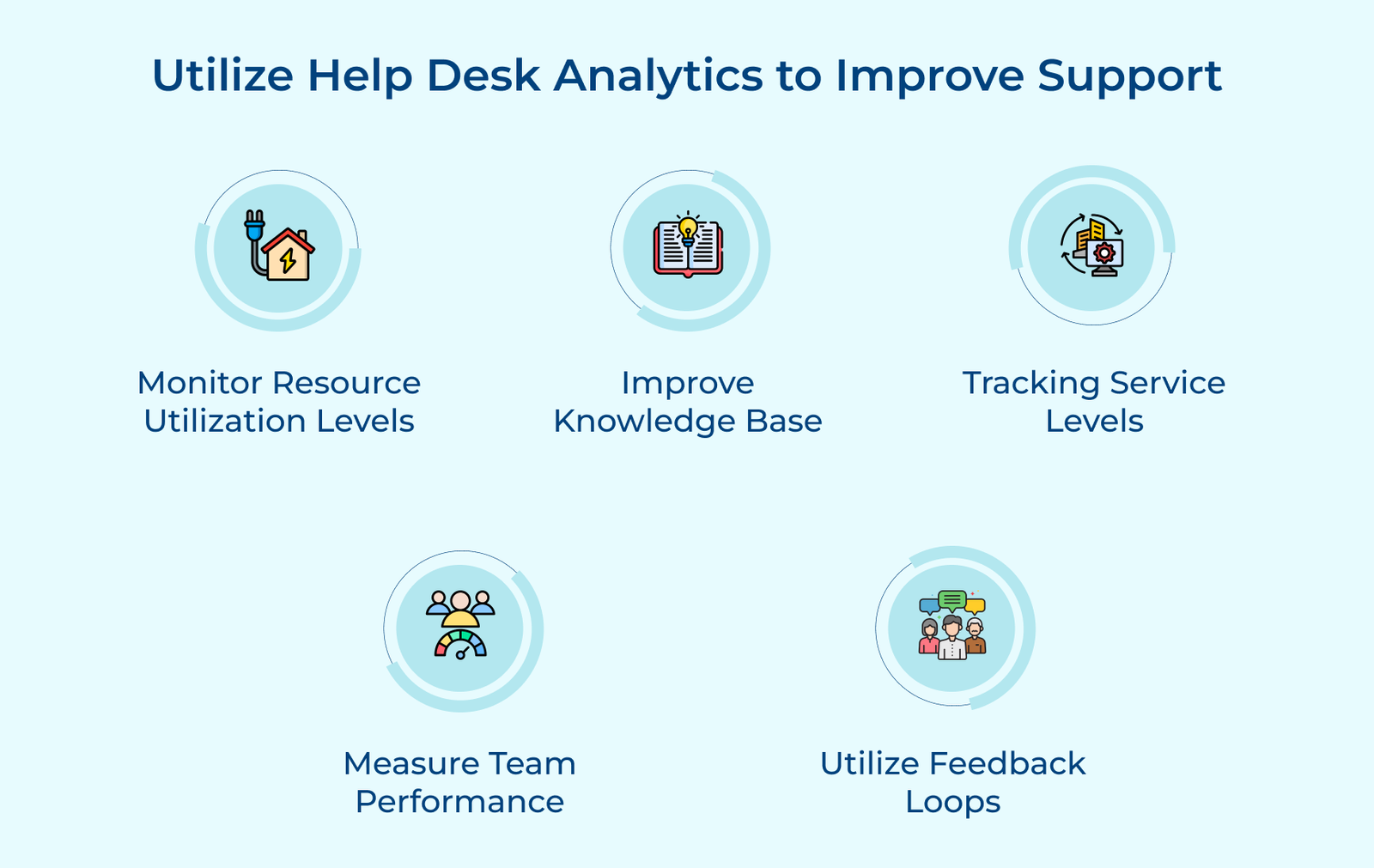 Utilize Help Desk Analytics to Improve Support

Monitor Resource Utilization Levels

Improve Knowledge Base

Tracking Service Levels

Measure Team Performance

Utilize Feedback Loops